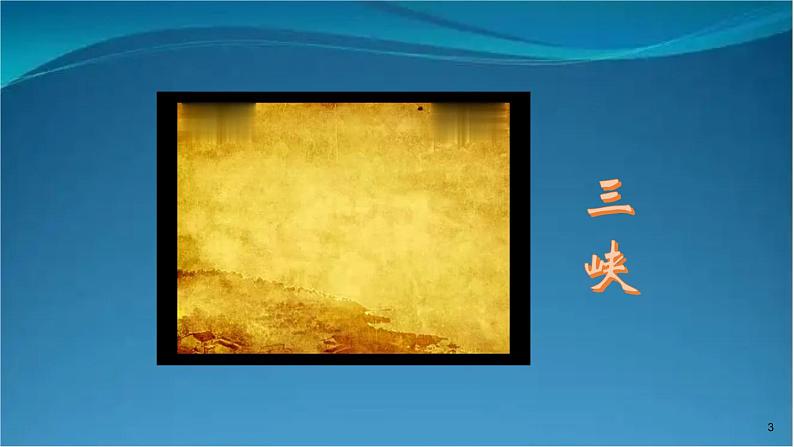 三峡

3